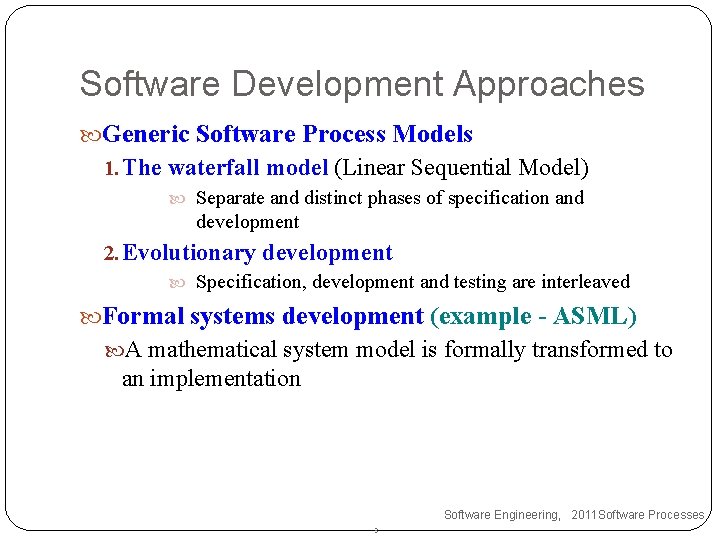 Software Development Approaches

Generic Software Process Models

1. The waterfall model (Linear Sequential Model)

Separate and distinct phases of specification and development

2. Evolutionary development

Specification, development and testing are interleaved

Formal systems development (example - ASML)

A mathematical system model is formally transformed to an implementation

Software Engineering, 2011Software Processes